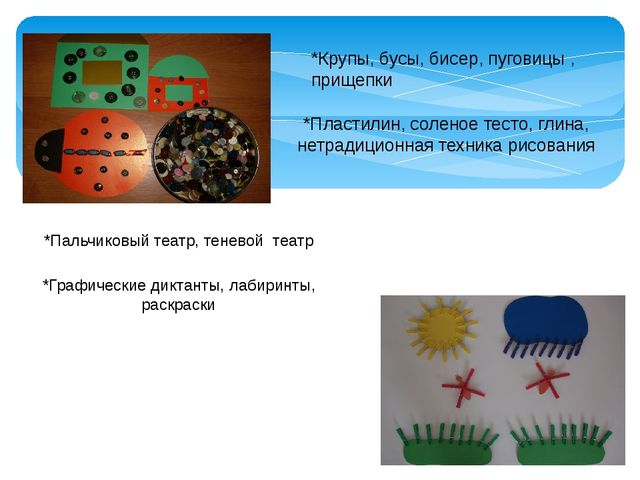 *Крупы, бусы, бисер, пуговицы , прищепки

*Пластилин, соленое тесто, глина, нетрадиционная техника рисования

*Пальчиковый театр, теневой театр

*Графические диктанты, лабиринты, раскраски